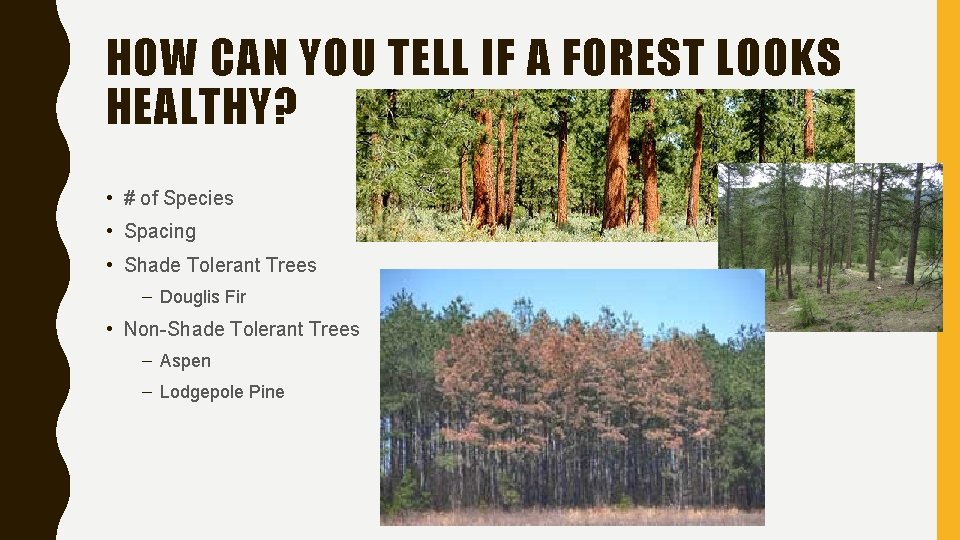 HOW CAN YOU TELL IF A FOREST LOOKS HEALTHY?

• # of Species
• Spacing
• Shade Tolerant Trees
– Douglis Fir
• Non-Shade Tolerant Trees
– Aspen
– Lodgepole Pine